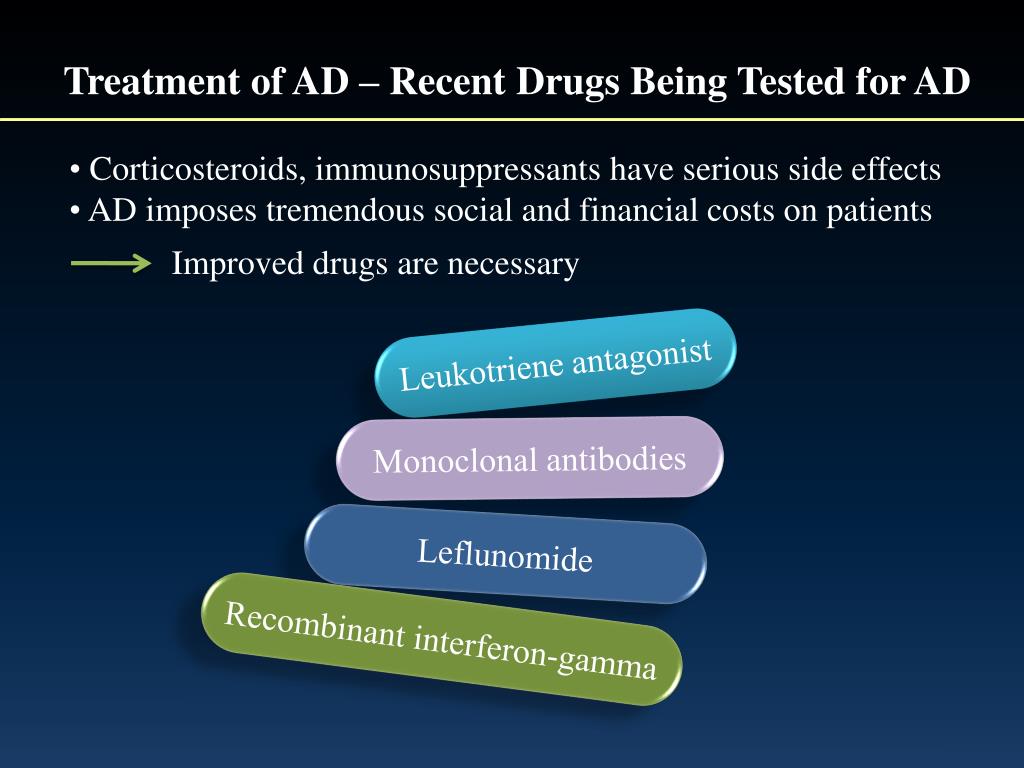 Treatment of AD – Recent Drugs Being Tested for AD

• Corticosteroids, immunosuppressants have serious side effects
• AD imposes tremendous social and financial costs on patients

Improved drugs are necessary

Leukotriene antagonist

Monoclonal antibodies

Leflunomide

Recombinant interferon-gamma